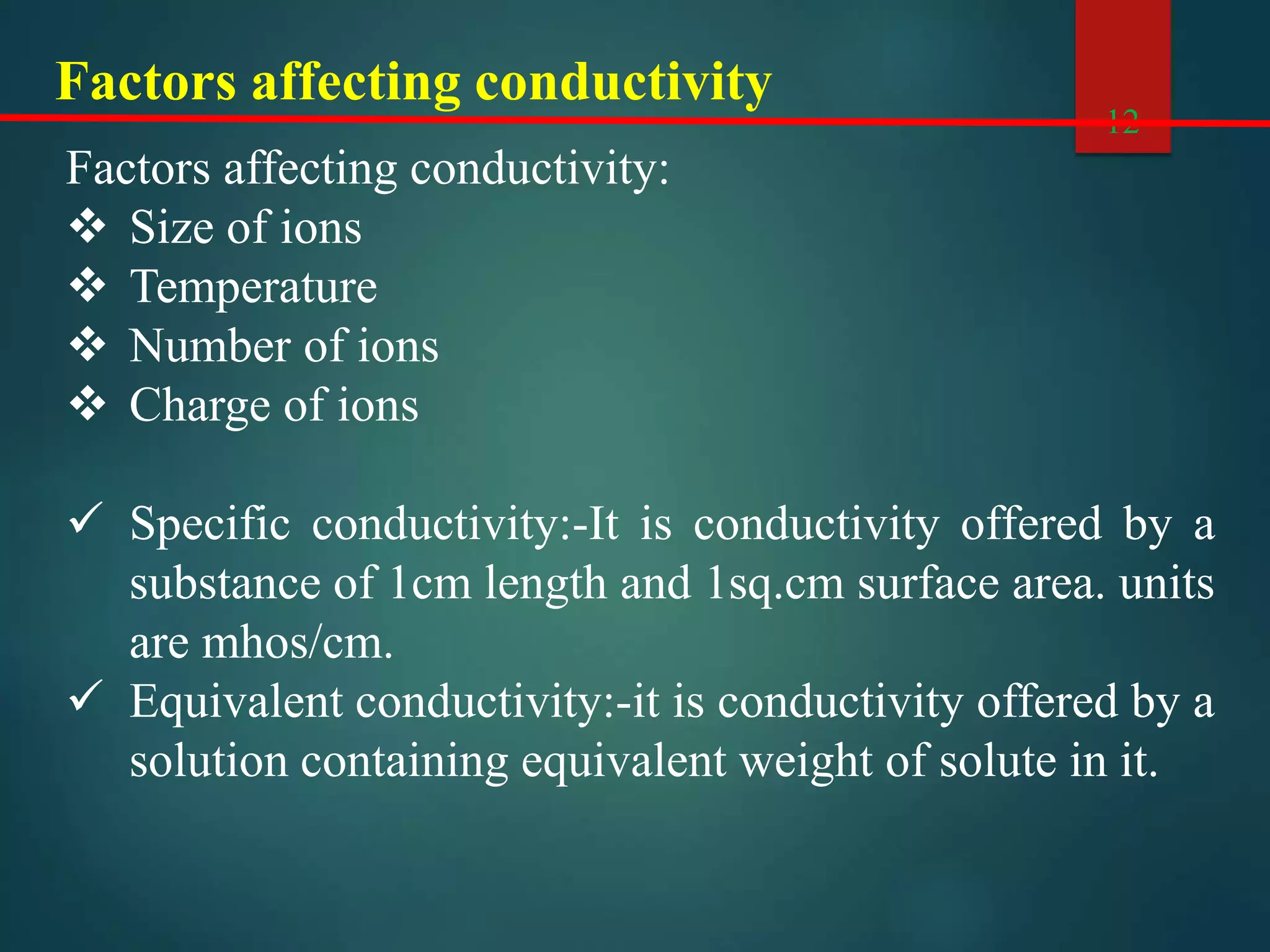 Factors affecting conductivity

12

Factors affecting conductivity:
❖ Size of ions
❖ Temperature
❖ Number of ions
❖ Charge of ions

✓ Specific conductivity:-It is conductivity offered by a substance of 1cm length and 1sq.cm surface area. units are mhos/cm.
✓ Equivalent conductivity:-it is conductivity offered by a solution containing equivalent weight of solute in it.